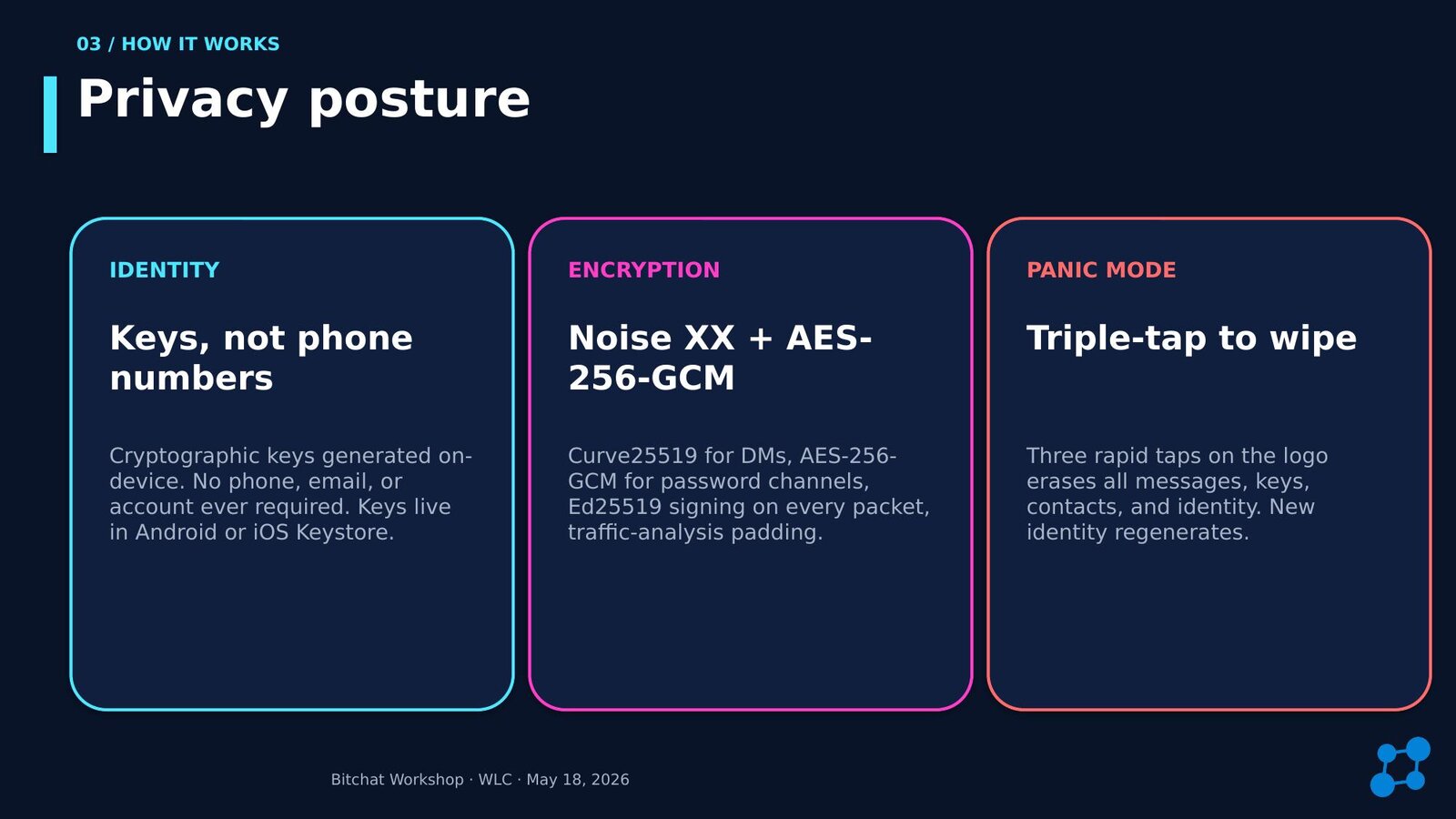 03 / HOW IT WORKS

Privacy posture

IDENTITY

Keys, not phone numbers

Cryptographic keys generated on-device. No phone, email, or account ever required. Keys live in Android or iOS Keystore.

ENCRYPTION

Noise XX + AES-256-GCM

Curve25519 for DMs, AES-256-GCM for password channels, Ed25519 signing on every packet, traffic-analysis padding.

PANIC MODE

Triple-tap to wipe

Three rapid taps on the logo erases all messages, keys, contacts, and identity. New identity regenerates.

Bitchat Workshop · WLC · May 18, 2026